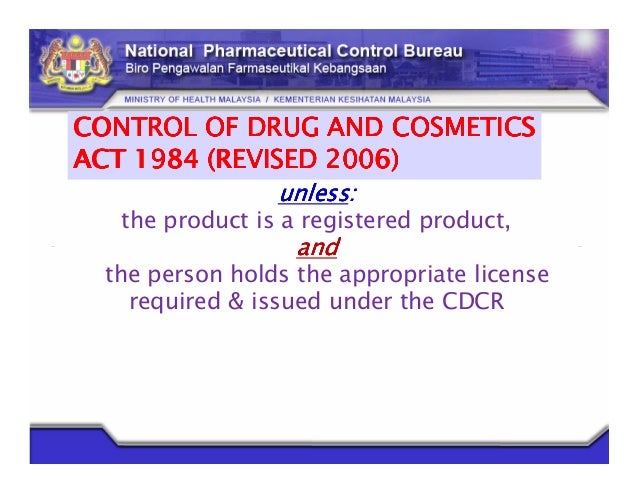 National Pharmaceutical Control Bureau
Biro Pengawalan Farmaseutikal Kebangsaan

MINISTRY OF HEALTH MALAYSIA / KEMENTERIAN KESIHATAN MALAYSIA

CONTROL OF DRUG AND COSMETICS ACT 1984 (REVISED 2006)

unless:
the product is a registered product,
and
the person holds the appropriate license required & issued under the CDCR